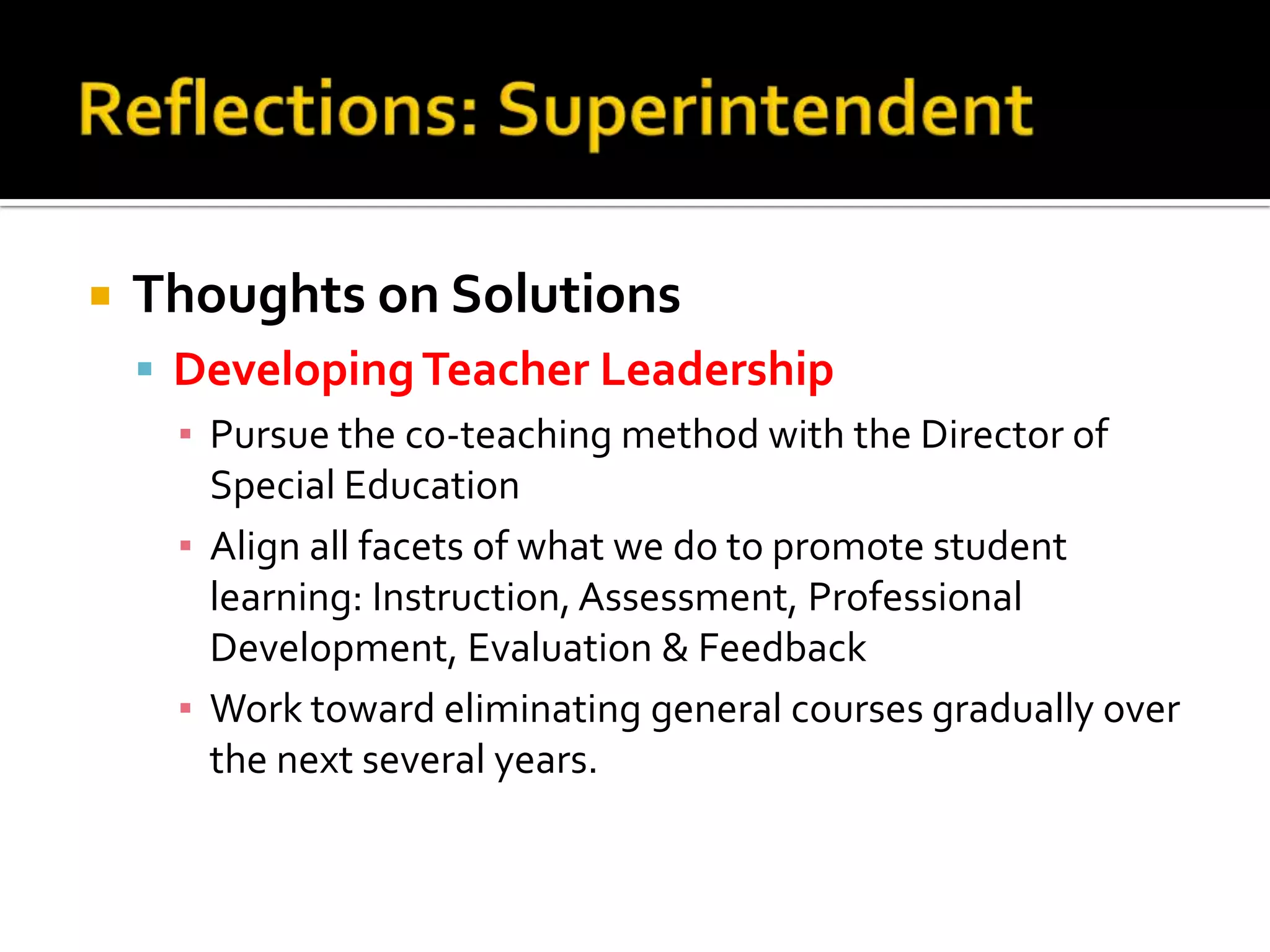 Reflections: Superintendent

Thoughts on Solutions

Developing Teacher Leadership

Pursue the co-teaching method with the Director of Special Education

Align all facets of what we do to promote student learning: Instruction, Assessment, Professional Development, Evaluation & Feedback

Work toward eliminating general courses gradually over the next several years.